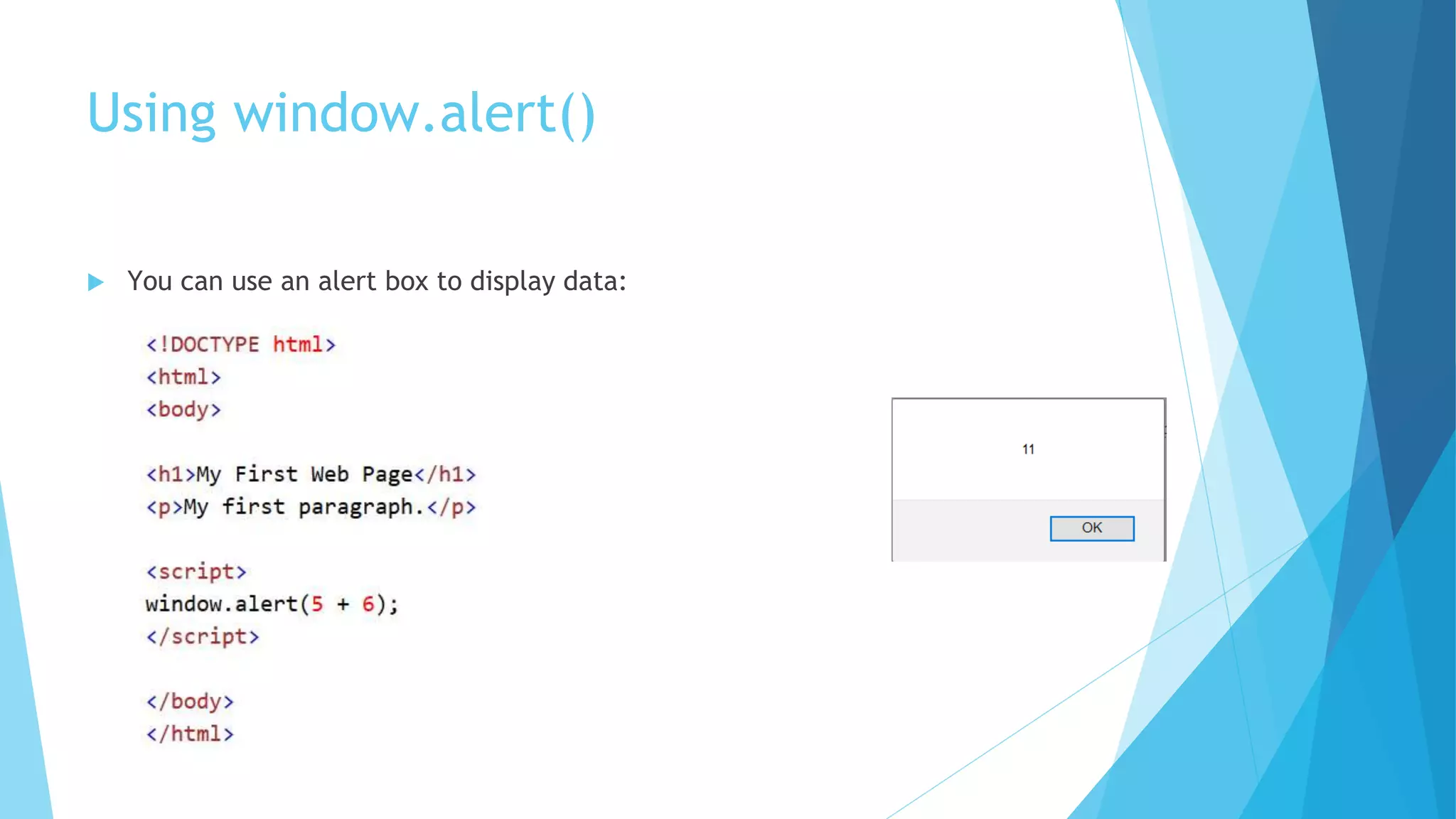 Using window.alert()

You can use an alert box to display data:

<!DOCTYPE html>
<html>
<body>

<h1>My First Web Page</h1>
<p>My first paragraph.</p>

<script>
window.alert(5 + 6);
</script>

</body>
</html>

11

OK